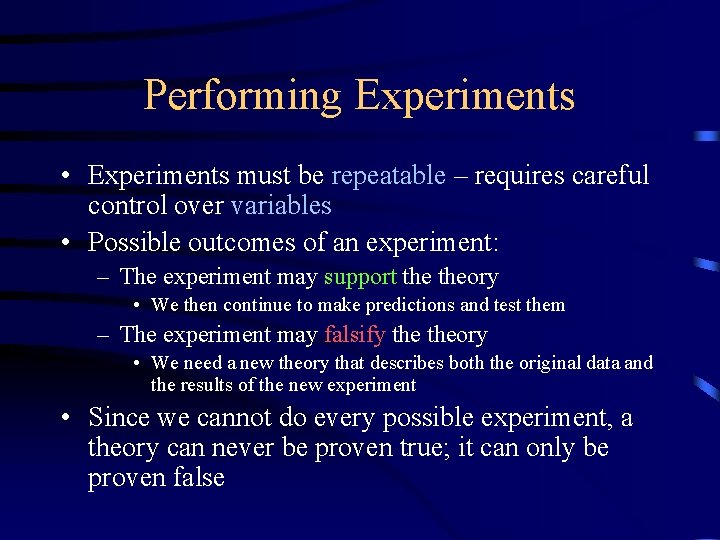 Performing Experiments

• Experiments must be repeatable – requires careful control over variables
• Possible outcomes of an experiment:
  – The experiment may support the theory
    • We then continue to make predictions and test them
  – The experiment may falsify the theory
    • We need a new theory that describes both the original data and the results of the new experiment
• Since we cannot do every possible experiment, a theory can never be proven true; it can only be proven false